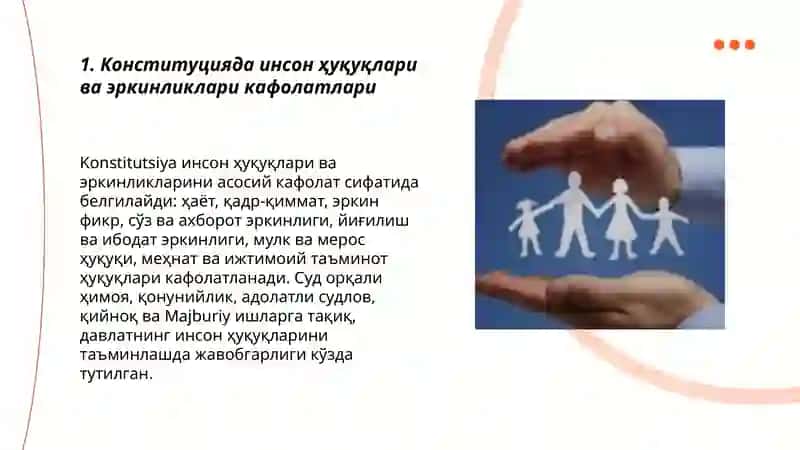 1. Конституцияда инсон ҳуқуқлари ва эркинликлари кафолатлари

Konstitutsiya инсон ҳуқуқлари ва эркинликларини асосий кафолат сифатида белгилайди: ҳаёт, қадр-қиммат, эркин фикр, сўз ва ахборот эркинлиги, йиғилиш ва ибодат эркинлиги, мулк ва мерос ҳуқуқи, меҳнат ва ижтимоий таъминот ҳуқуқлари кафолатланади. Суд орқали ҳимоя, қонунийлик, адолатли судлов, қийноқ ва Majburiy ишларга тақиқ, давлатнинг инсон ҳуқуқларини таъминлашда жавобгарлиги кўзда тутилган.